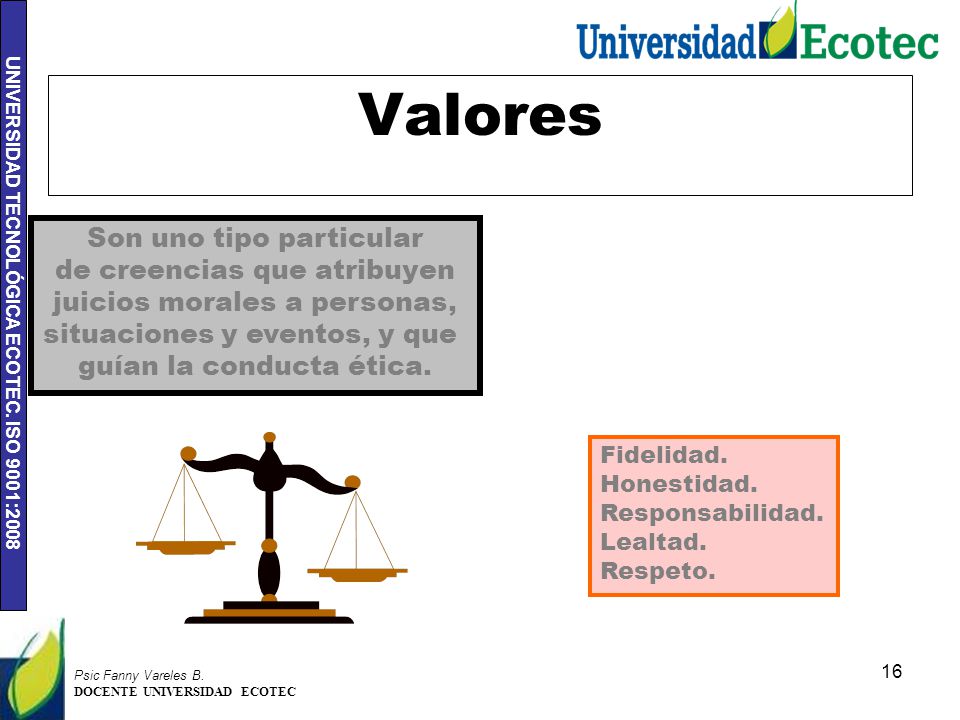 UNIVERSIDAD TECNOLÓGICA ECOTEC. ISO 9001:2008

Universidad Ecotec

Valores

Son uno tipo particular de creencias que atribuyen juicios morales a personas, situaciones y eventos, y que guían la conducta ética.

Fidelidad.
Honestidad.
Responsabilidad.
Lealtad.
Respeto.

Psic Fanny Vareles B.
DOCENTE UNIVERSIDAD ECOTEC

16